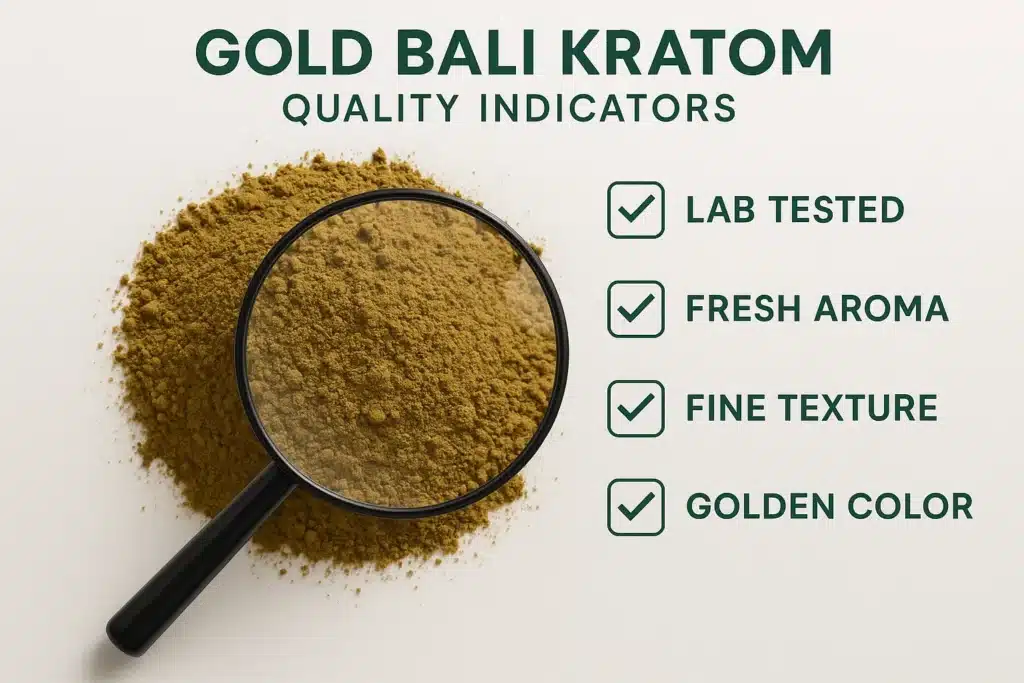 GOLD BALI KRATOM
QUALITY INDICATORS

LAB TESTED

FRESH AROMA

FINE TEXTURE

GOLDEN COLOR